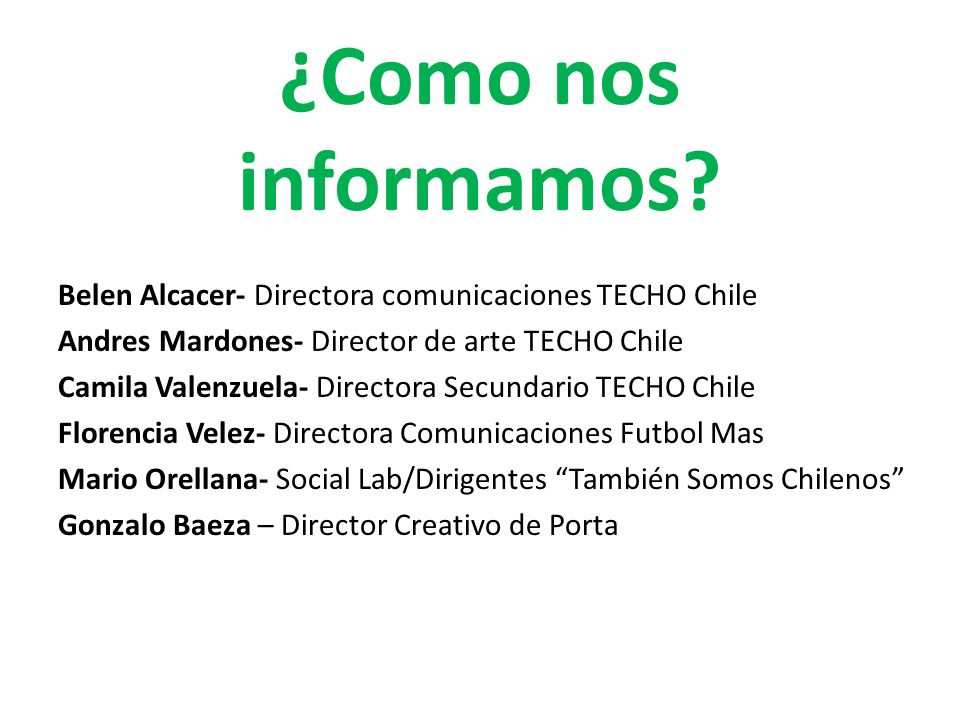 ¿Como nos informamos?

Belen Alcacer- Directora comunicaciones TECHO Chile
Andres Mardones- Director de arte TECHO Chile
Camila Valenzuela- Directora Secundario TECHO Chile
Florencia Velez- Directora Comunicaciones Futbol Mas
Mario Orellana- Social Lab/Dirigentes “También Somos Chilenos”
Gonzalo Baeza – Director Creativo de Porta